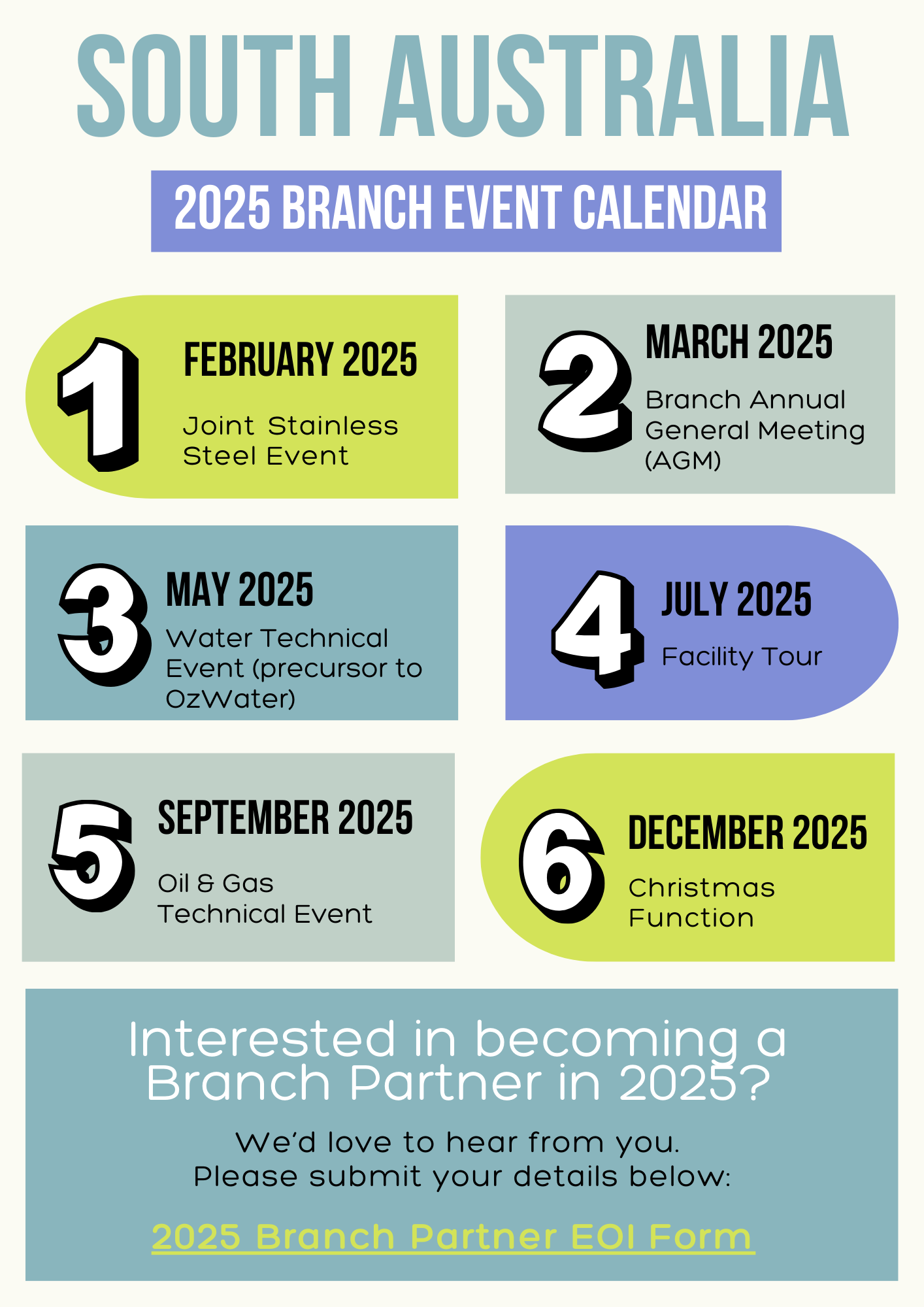 SOUTH AUSTRALIA

2025 BRANCH EVENT CALENDAR

1

FEBRUARY 2025

Joint Stainless Steel Event

2

MARCH 2025

Branch Annual General Meeting (AGM)

3

MAY 2025

Water Technical Event (precursor to OzWater)

4

JULY 2025

Facility Tour

5

SEPTEMBER 2025

Oil & Gas Technical Event

6

DECEMBER 2025

Christmas Function

Interested in becoming a Branch Partner in 2025?

We'd love to hear from you. Please submit your details below:

2025 Branch Partner EOI Form